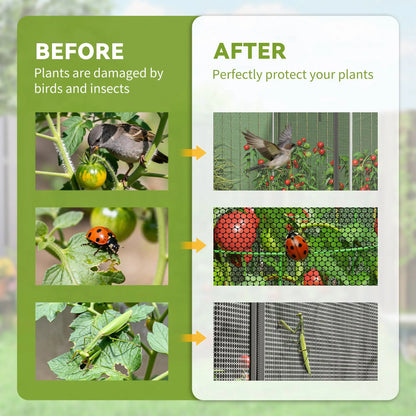 BEFORE

Plants are damaged by birds and insects

AFTER

Perfectly protect your plants